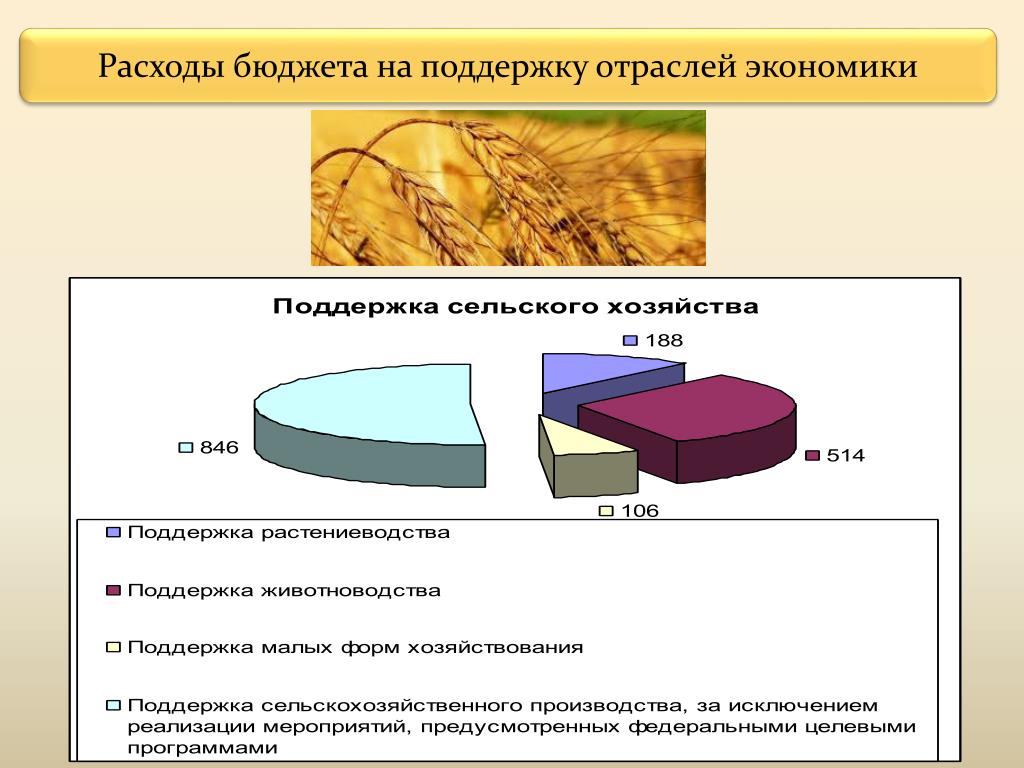 Расходы бюджета на поддержку отраслей экономики

Поддержка сельского хозяйства

188

846

514

106

Поддержка растениеводства

Поддержка животноводства

Поддержка малых форм хозяйствования

Поддержка сельскохозяйственного производства, за исключением реализации мероприятий, предусмотренных федеральными целевыми программами